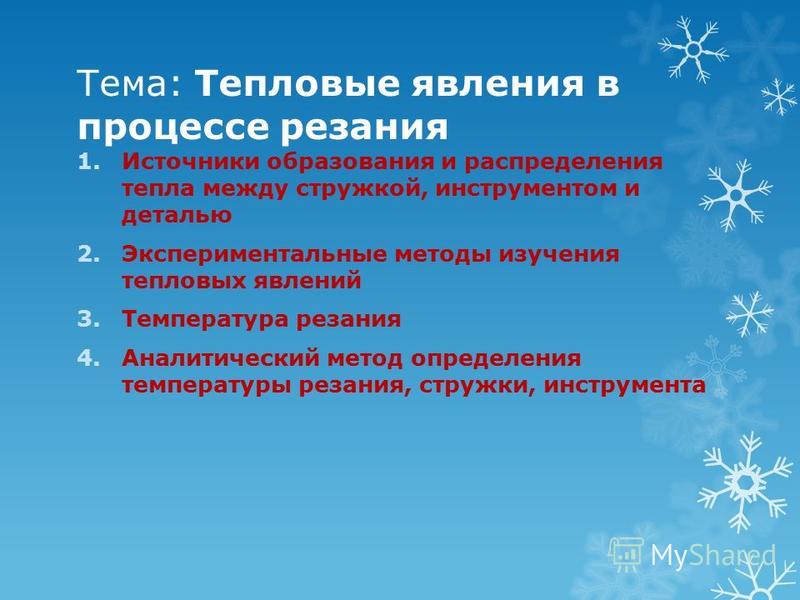 Тема: Тепловые явления в процессе резания

1. Источники образования и распределения тепла между стружкой, инструментом и деталью
2. Экспериментальные методы изучения тепловых явлений
3. Температура резания
4. Аналитический метод определения температуры резания, стружки, инструмента

MyShared